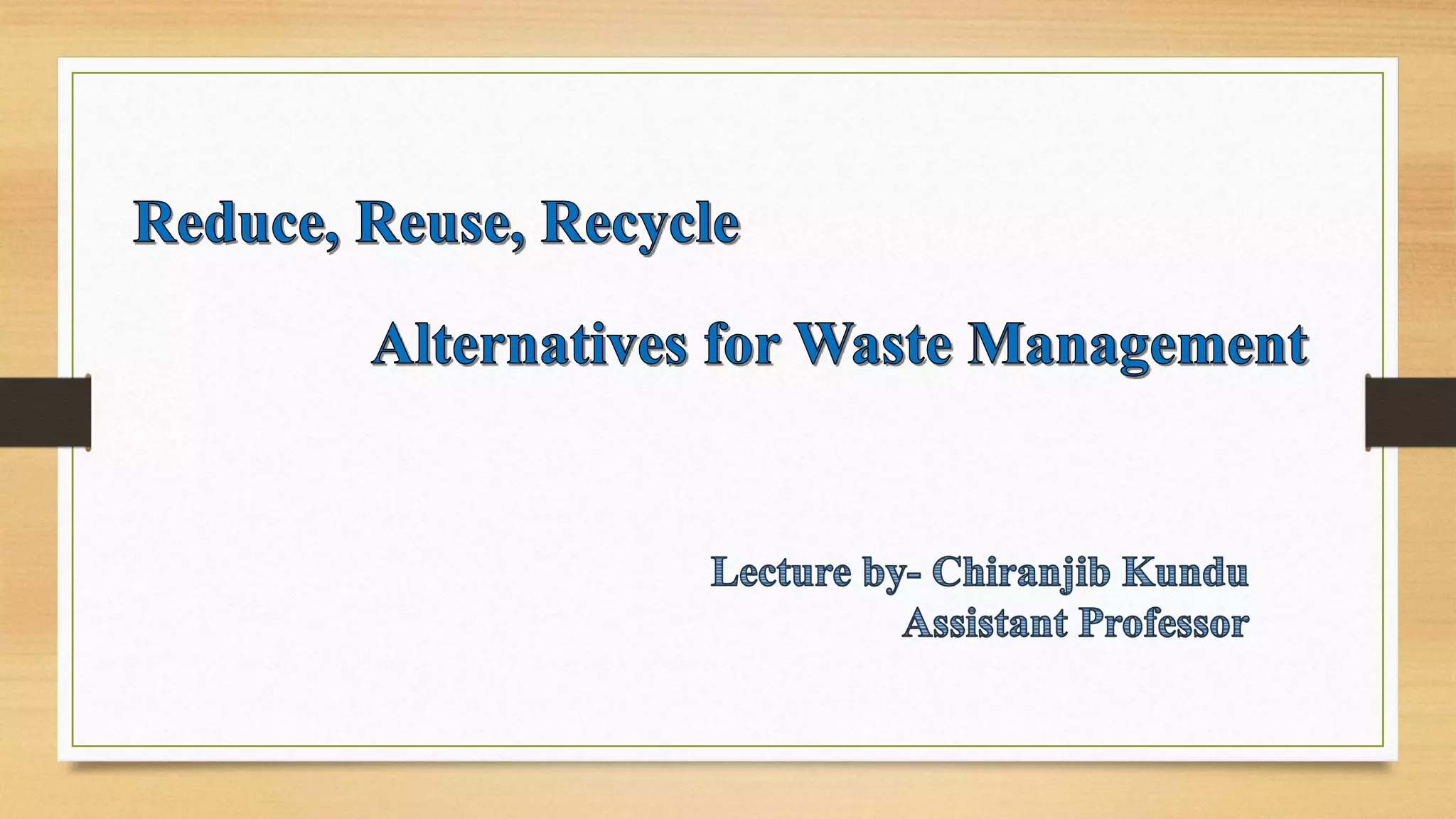 Reduce, Reuse, Recycle

Alternatives for Waste Management

Lecture by- Chiranjib Kundu
Assistant Professor